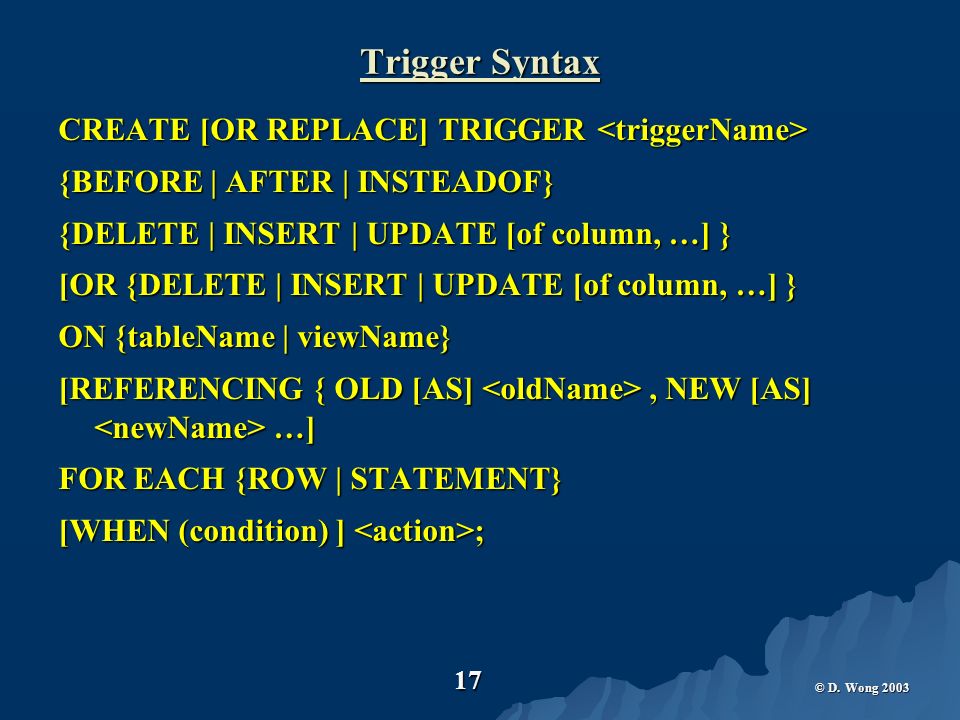 Trigger Syntax

CREATE [OR REPLACE] TRIGGER <triggerName>

{BEFORE | AFTER | INSTEADOF}

{DELETE | INSERT | UPDATE [of column, …] }

[OR {DELETE | INSERT | UPDATE [of column, …] }

ON {tableName | viewName}

[REFERENCING { OLD [AS] <oldName> , NEW [AS] <newName> …]

FOR EACH {ROW | STATEMENT}

[WHEN (condition) ] <action>;

17

© D. Wong 2003